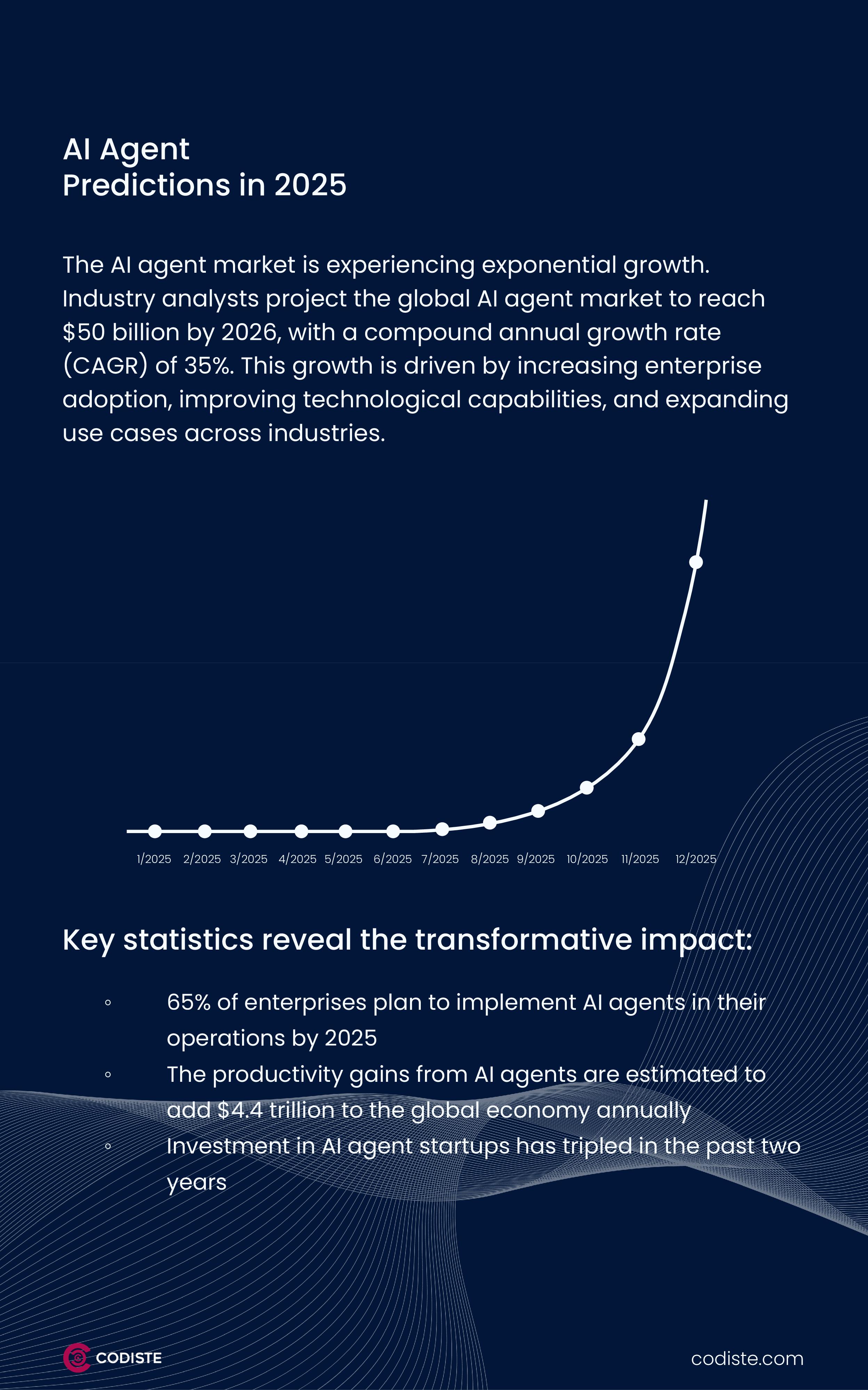 AI Agent
Predictions in 2025

The AI agent market is experiencing exponential growth. Industry analysts project the global AI agent market to reach \$50 billion by 2026, with a compound annual growth rate (CAGR) of 35%. This growth is driven by increasing enterprise adoption, improving technological capabilities, and expanding use cases across industries.

1/2025 2/2025 3/2025 4/2025 5/2025 6/2025 7/2025 8/2025 9/2025 10/2025 11/2025 12/2025

Key statistics reveal the transformative impact:

◦ 65% of enterprises plan to implement AI agents in their operations by 2025
◦ The productivity gains from AI agents are estimated to add \$4.4 trillion to the global economy annually
◦ Investment in AI agent startups has tripled in the past two years

CODISTE

codiste.com